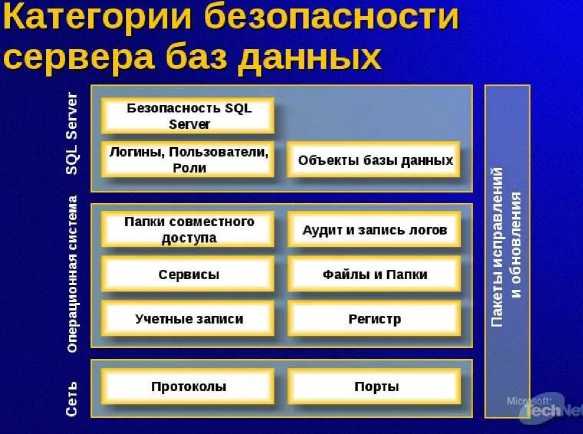 Категории безопасности сервера баз данных

SQL Server

Безопасность SQL Server

Логины, Пользователи, Роли

Объекты базы данных

Операционная система

Папки совместного доступа

Аудит и запись логов

Сервисы

Файлы и Папки

Учетные записи

Регистр

Сеть

Протоколы

Порты

Пакеты исправлений и обновления

Microsoft TechNet